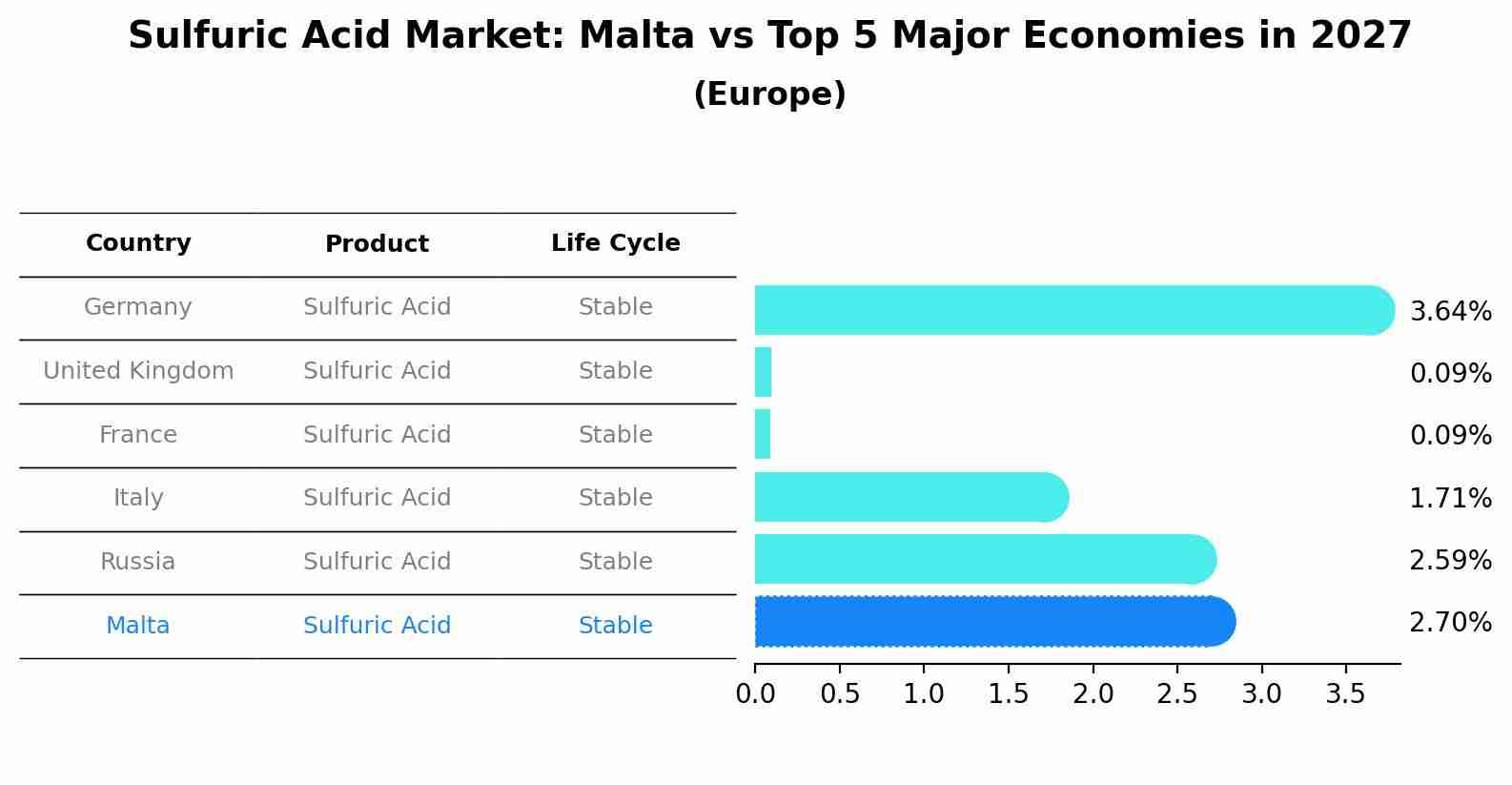 Sulfuric Acid Market: Malta vs Top 5 Major Economies in 2027
(Europe)

| Country | Product | Life Cycle |
|---|---|---|
| Germany | Sulfuric Acid | Stable |
| United Kingdom | Sulfuric Acid | Stable |
| France | Sulfuric Acid | Stable |
| Italy | Sulfuric Acid | Stable |
| Russia | Sulfuric Acid | Stable |
| Malta | Sulfuric Acid | Stable |

3.64%
0.09%
0.09%
1.71%
2.59%
2.70%

0.0 0.5 1.0 1.5 2.0 2.5 3.0 3.5